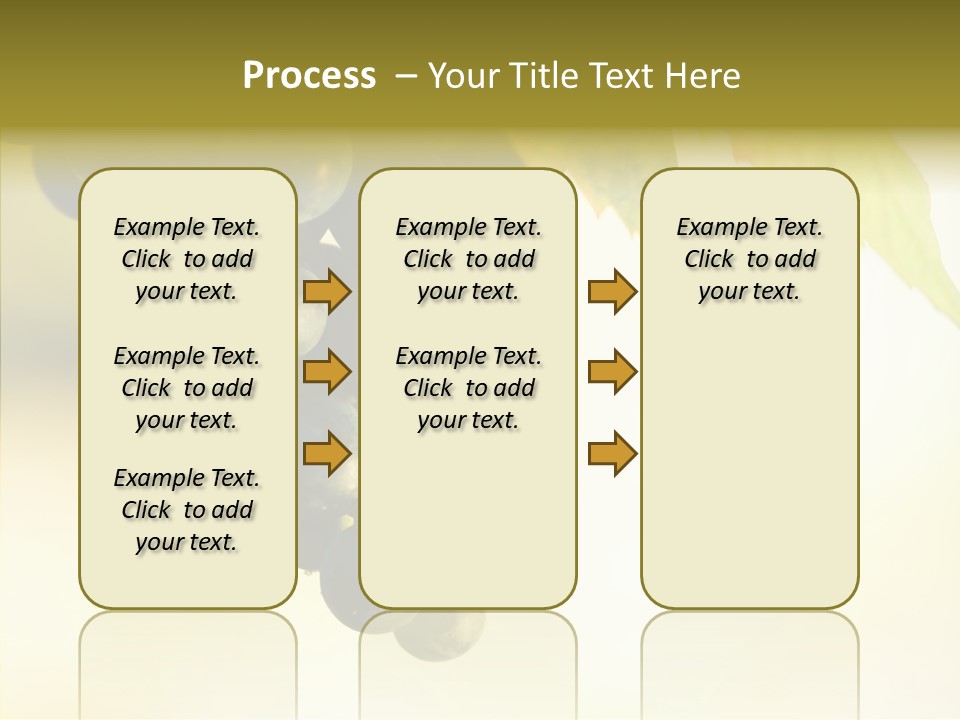 Process – Your Title Text Here

Example Text. Click to add your text.

Example Text. Click to add your text.

Example Text. Click to add your text.

Example Text. Click to add your text.

Example Text. Click to add your text.

Example Text. Click to add your text.